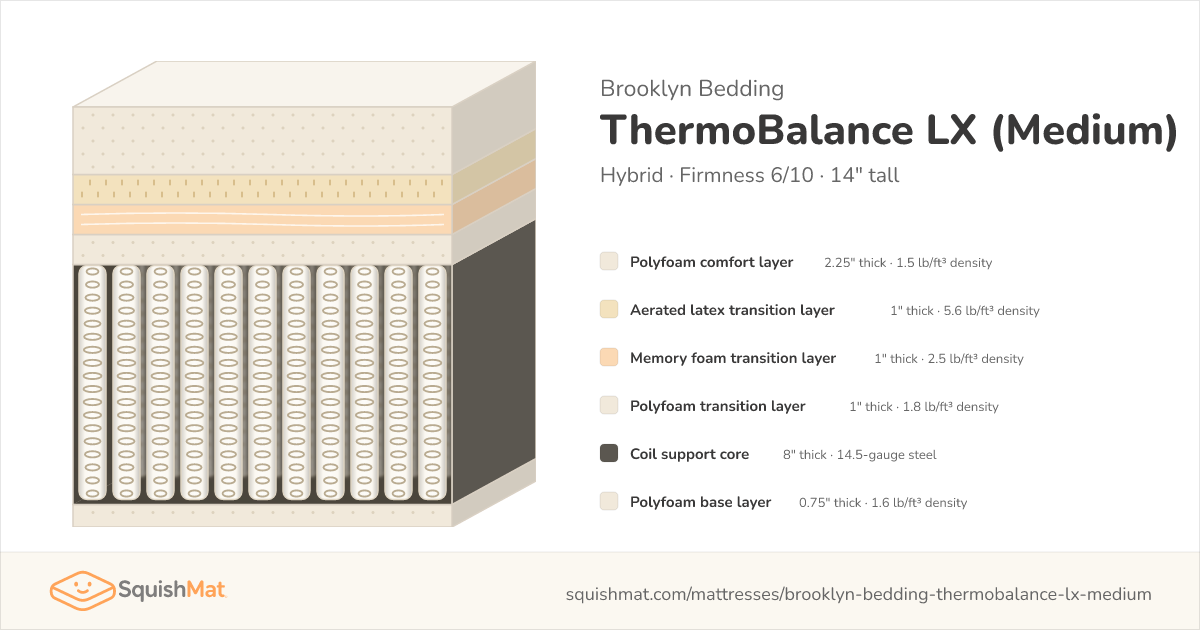 Brooklyn Bedding

ThermoBalance LX (Medium)

Hybrid · Firmness 6/10 · 14" tall

Polyfoam comfort layer 2.25" thick · 1.5 lb/ft³ density

Aerated latex transition layer 1" thick · 5.6 lb/ft³ density

Memory foam transition layer 1" thick · 2.5 lb/ft³ density

Polyfoam transition layer 1" thick · 1.8 lb/ft³ density

Coil support core 8" thick · 14.5-gauge steel

Polyfoam base layer 0.75" thick · 1.6 lb/ft³ density

SquishMat

squishmat.com/mattresses/brooklyn-bedding-thermobalance-lx-medium